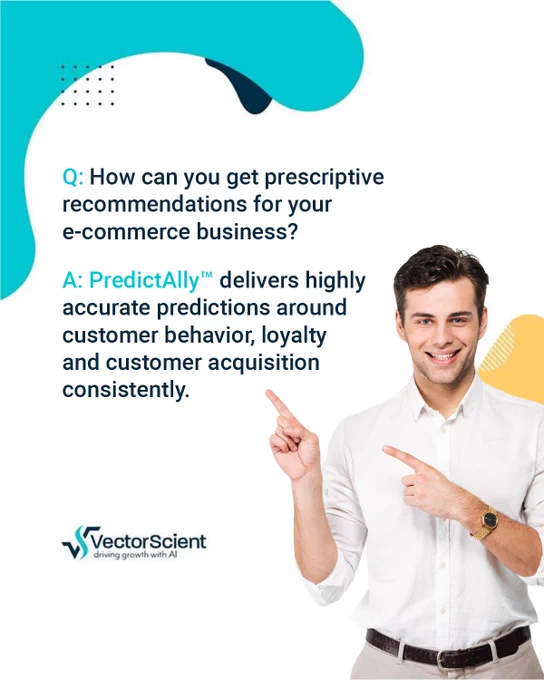 Q: How can you get prescriptive recommendations for your e-commerce business?

A: PredictAlly™ delivers highly accurate predictions around customer behavior, loyalty and customer acquisition consistently.

VectorScient
driving growth with AI